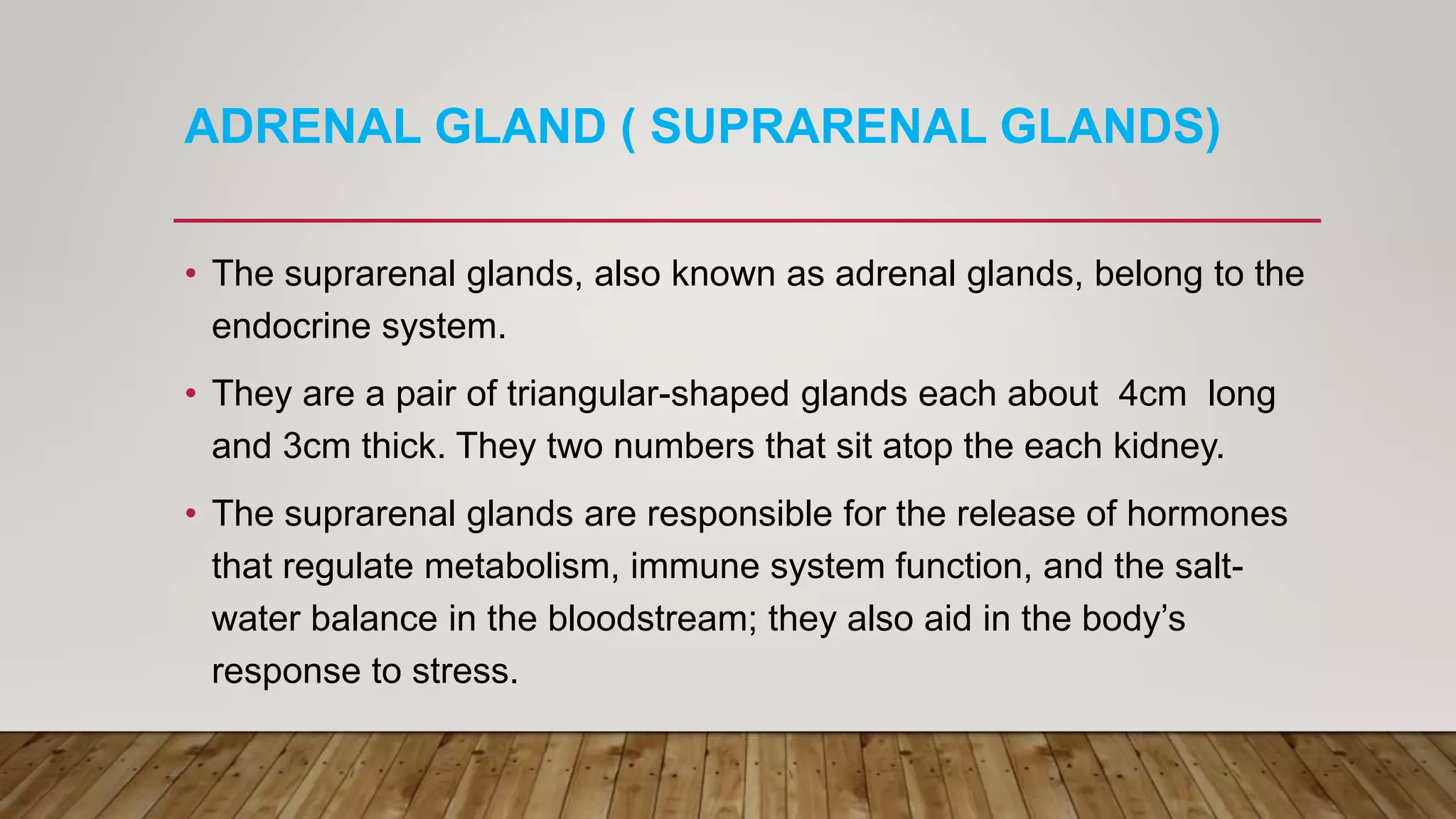 ADRENAL GLAND ( SUPRARENAL GLANDS)

• The suprarenal glands, also known as adrenal glands, belong to the endocrine system.

• They are a pair of triangular-shaped glands each about 4cm long and 3cm thick. They two numbers that sit atop the each kidney.

• The suprarenal glands are responsible for the release of hormones that regulate metabolism, immune system function, and the salt-water balance in the bloodstream; they also aid in the body's response to stress.